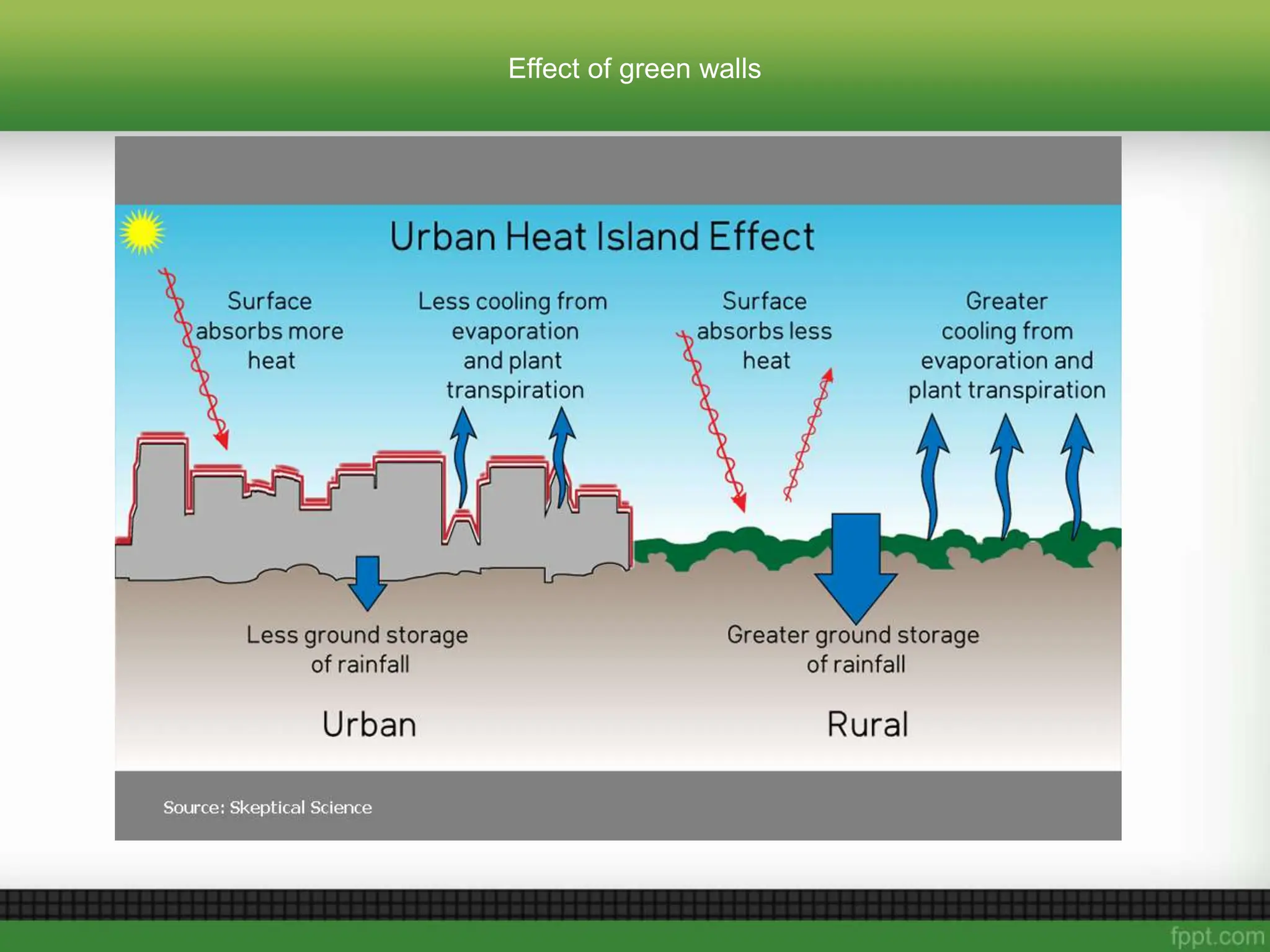 Effect of green walls

Urban Heat Island Effect

Surface absorbs more heat

Less cooling from evaporation and plant transpiration

Surface absorbs less heat

Greater cooling from evaporation and plant transpiration

Less ground storage of rainfall

Greater ground storage of rainfall

Urban

Rural

Source: Skeptical Science

fppt.com